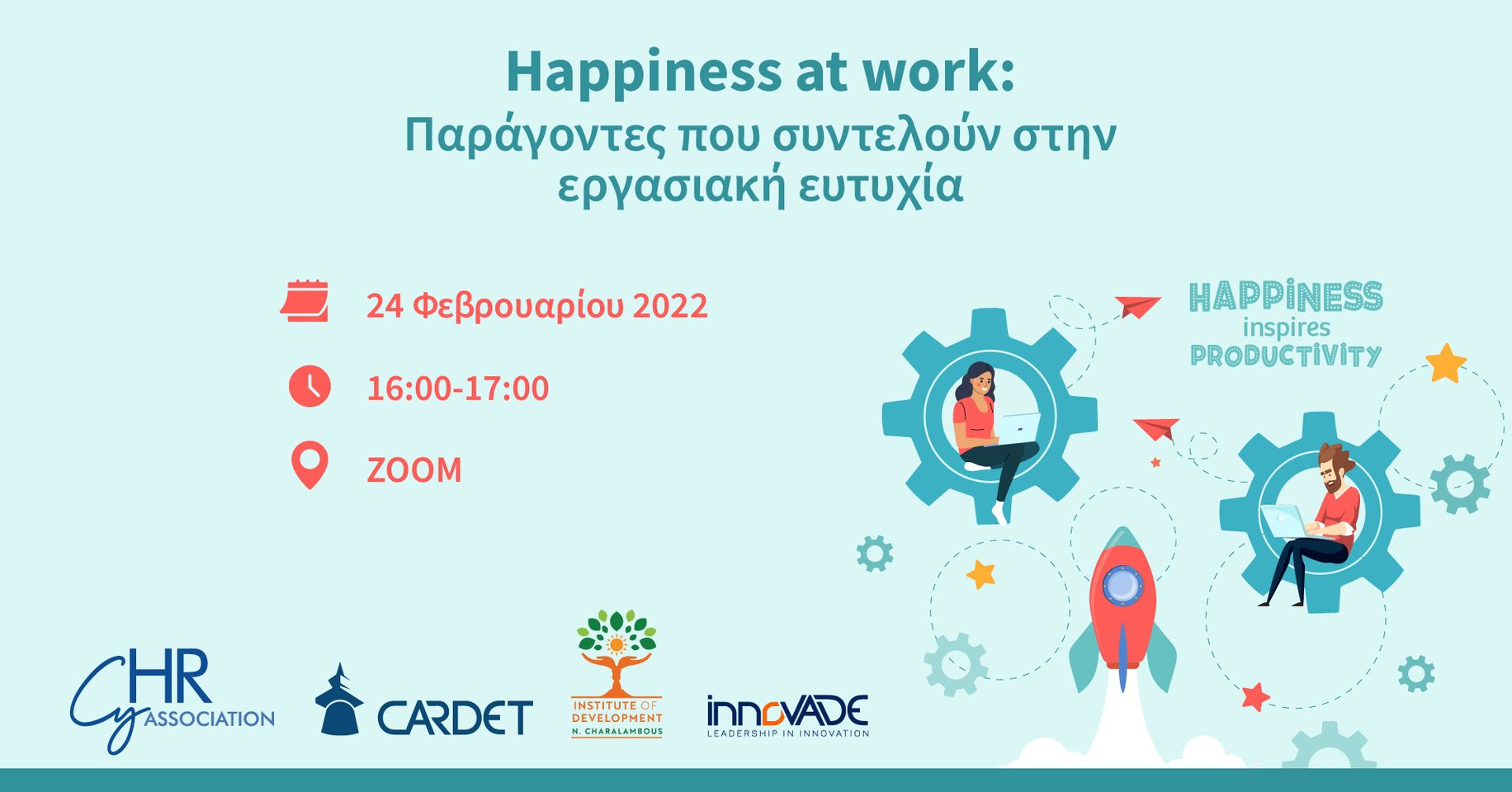 Happiness at work:
Παράγοντες που συντελούν στην εργασιακή ευτυχία

24 Φεβρουαρίου 2022

16:00-17:00

ZOOM

HAPPiNESS
inspires
PRODUCTiViTY

Cy HR ASSOCIATION

CARDET

INSTITUTE OF DEVELOPMENT
N. CHARALAMBOUS

innoVADE
LEADERSHIP IN INNOVATION